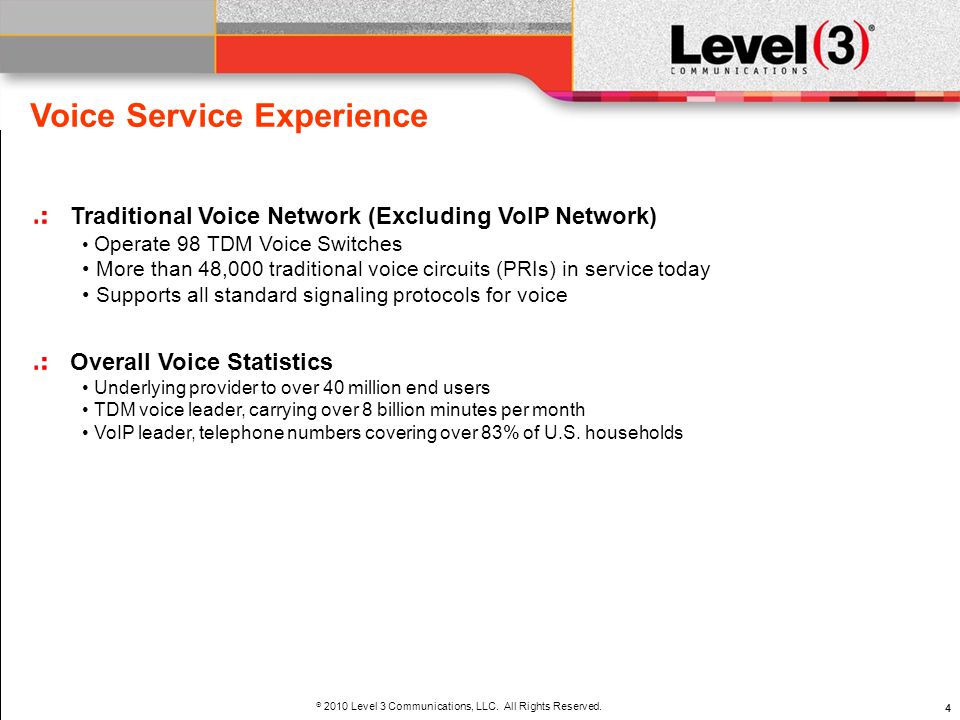 Level(3)®
COMMUNICATIONS

Voice Service Experience

.: Traditional Voice Network (Excluding VoIP Network)
• Operate 98 TDM Voice Switches
• More than 48,000 traditional voice circuits (PRIs) in service today
• Supports all standard signaling protocols for voice

.: Overall Voice Statistics
• Underlying provider to over 40 million end users
• TDM voice leader, carrying over 8 billion minutes per month
• VoIP leader, telephone numbers covering over 83% of U.S. households

© 2010 Level 3 Communications, LLC. All Rights Reserved.

4